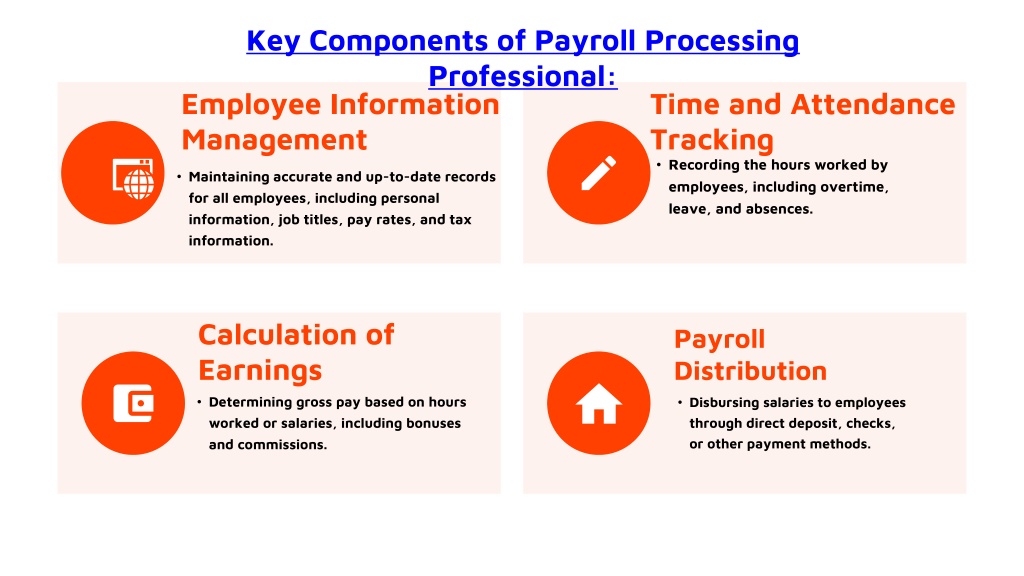 Key Components of Payroll Processing Professional:

Employee Information Management

• Maintaining accurate and up-to-date records for all employees, including personal information, job titles, pay rates, and tax information.

Time and Attendance Tracking

• Recording the hours worked by employees, including overtime, leave, and absences.

Calculation of Earnings

• Determining gross pay based on hours worked or salaries, including bonuses and commissions.

Payroll Distribution

• Disbursing salaries to employees through direct deposit, checks, or other payment methods.